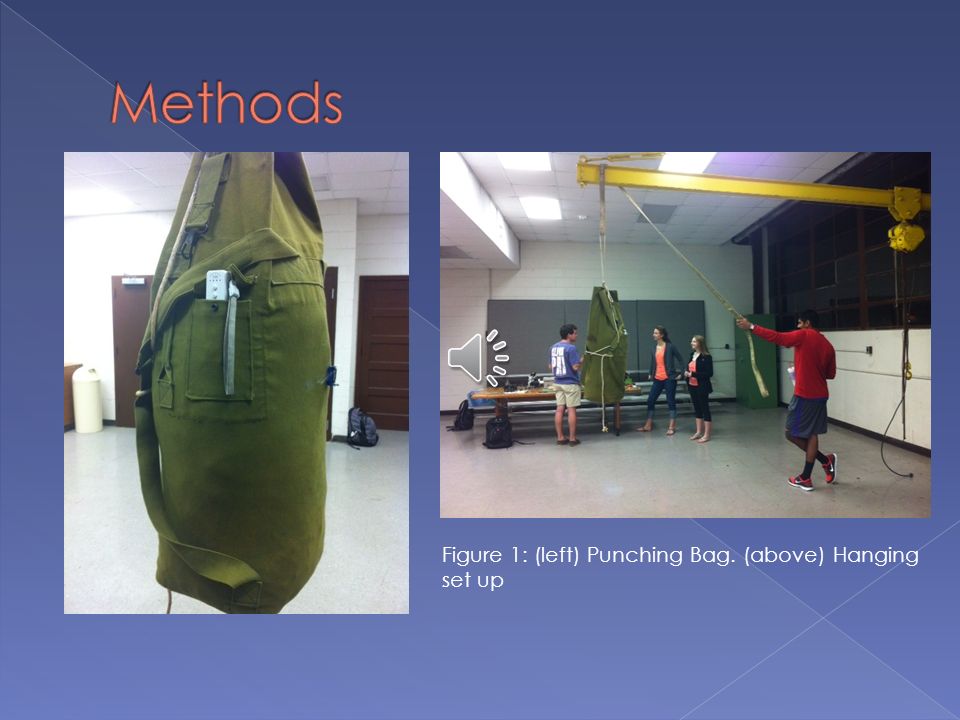 Methods

Figure 1: (left) Punching Bag. (above) Hanging set up